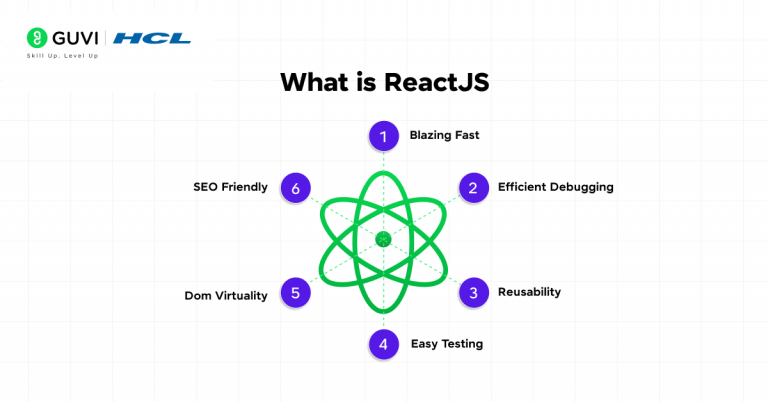 GUVI | HCL
Skill Up. Level Up

What is ReactJS

1 Blazing Fast

2 Efficient Debugging

3 Reusability

4 Easy Testing

5 Dom Virtuality

6 SEO Friendly